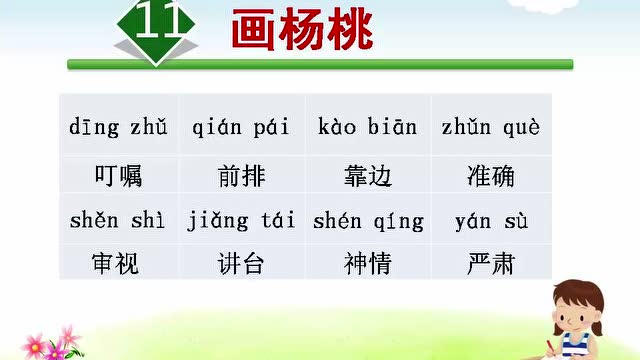 11 画杨桃

| dīng zhǔ | qián pái | kào biān | zhǔn què |
|---|---|---|---|
| 叮嘱 | 前排 | 靠边 | 准确 |
| shěn shì | jiǎng tái | shén qíng | yán sù |
| 审视 | 讲台 | 神情 | 严肃 |